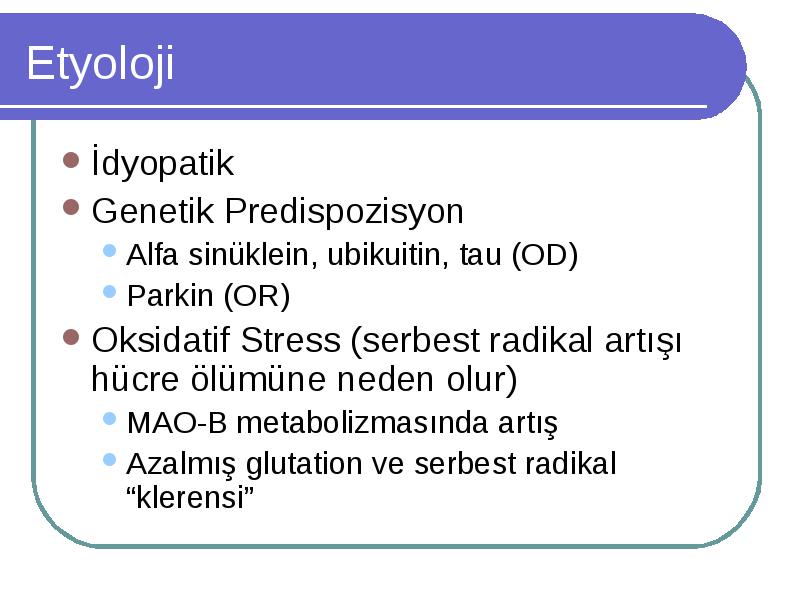 Etyoloji

- İdyopatik
- Genetik Predispozisyon
  - Alfa sinüklein, ubikuitin, tau (OD)
  - Parkin (OR)
- Oksidatif Stress (serbest radikal artışı hücre ölümüne neden olur)
  - MAO-B metabolizmasında artış
  - Azalmış glutation ve serbest radikal “klerensi”